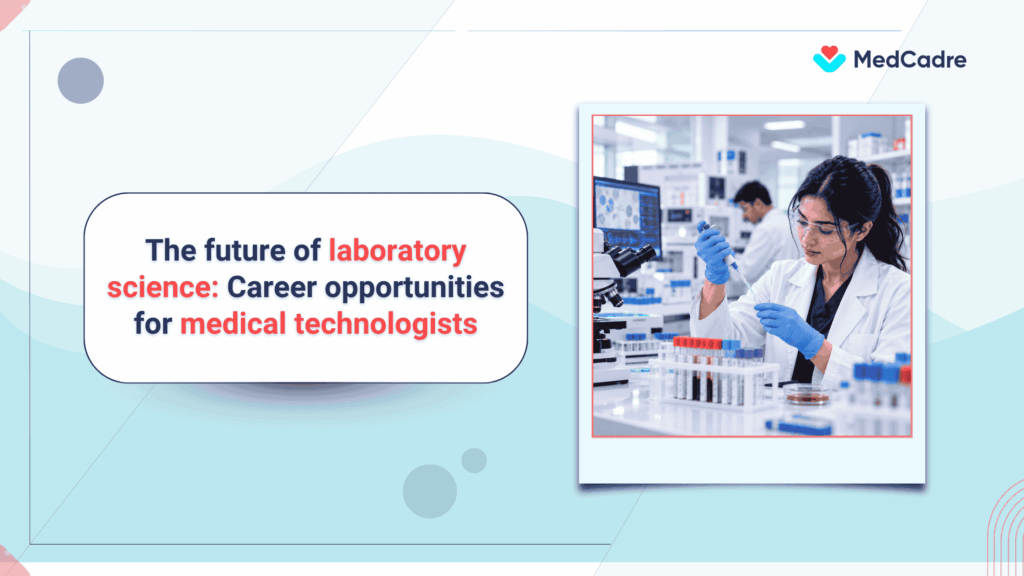 MedCadre

The future of laboratory science: Career opportunities for medical technologists